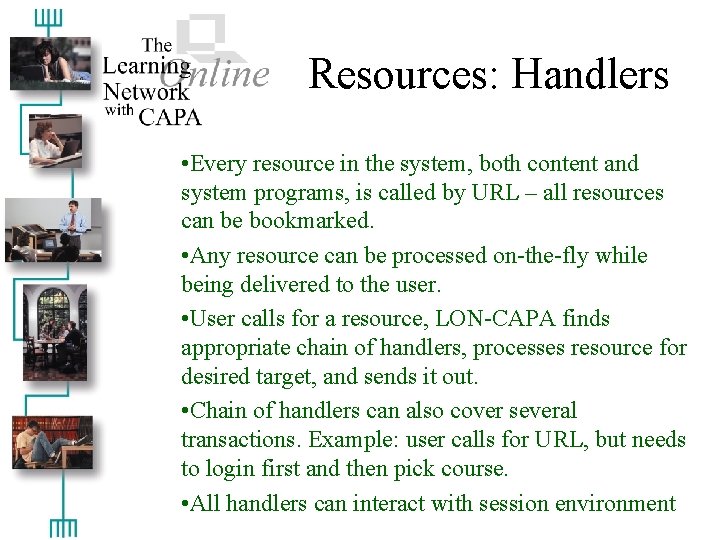 The Learning Online Network with CAPA

Resources: Handlers

•Every resource in the system, both content and system programs, is called by URL – all resources can be bookmarked.

•Any resource can be processed on-the-fly while being delivered to the user.

•User calls for a resource, LON-CAPA finds appropriate chain of handlers, processes resource for desired target, and sends it out.

•Chain of handlers can also cover several transactions. Example: user calls for URL, but needs to login first and then pick course.

•All handlers can interact with session environment